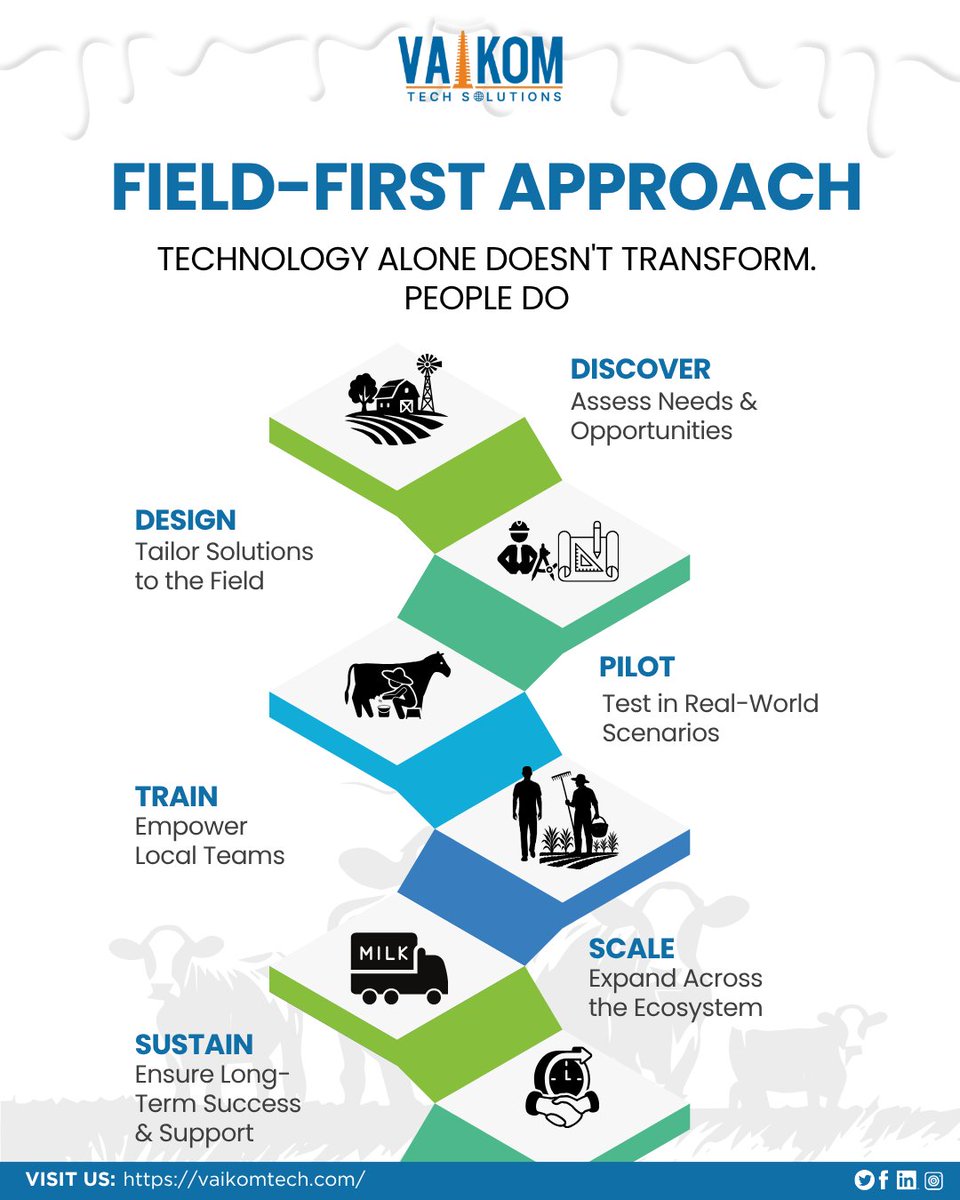 VAIKOM
TECH SOLUTIONS

FIELD-FIRST APPROACH

TECHNOLOGY ALONE DOESN'T TRANSFORM. PEOPLE DO

DISCOVER
Assess Needs & Opportunities

DESIGN
Tailor Solutions to the Field

PILOT
Test in Real-World Scenarios

TRAIN
Empower Local Teams

MILK

SCALE
Expand Across the Ecosystem

SUSTAIN
Ensure Long-Term Success & Support

VISIT US: https://vaikomtech.com/